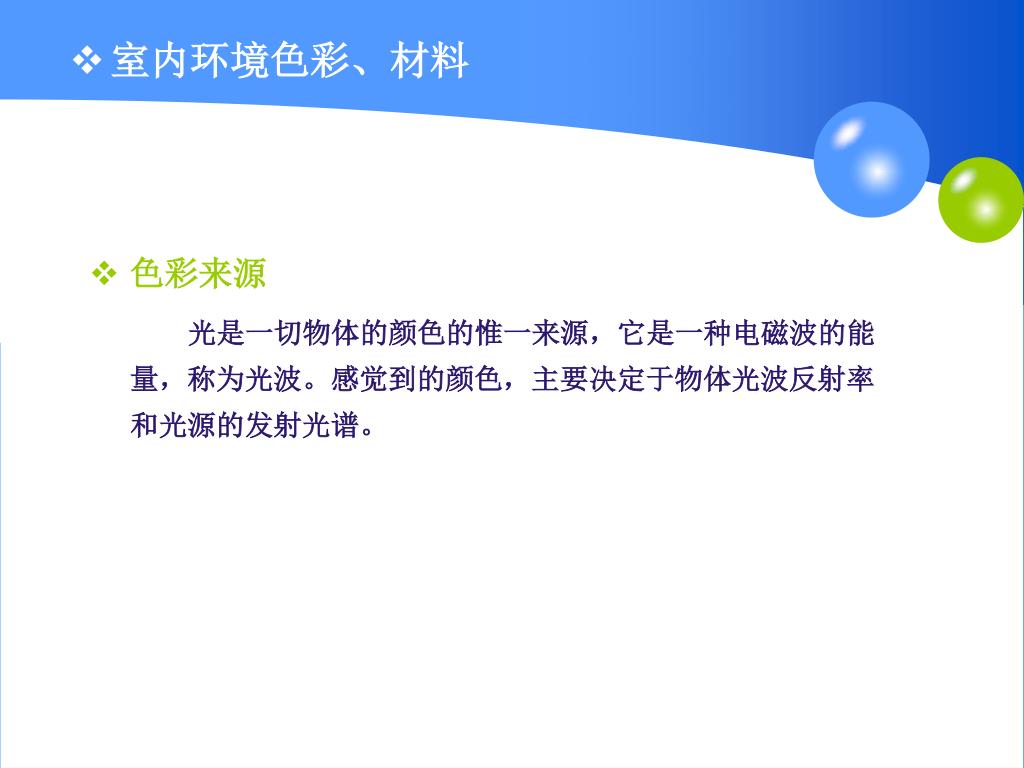 ❖ 室内环境色彩、材料

❖ 色彩来源

光是一切物体的颜色的惟一来源，它是一种电磁波的能量，称为光波。感觉到的颜色，主要决定于物体光波反射率和光源的发射光谱。